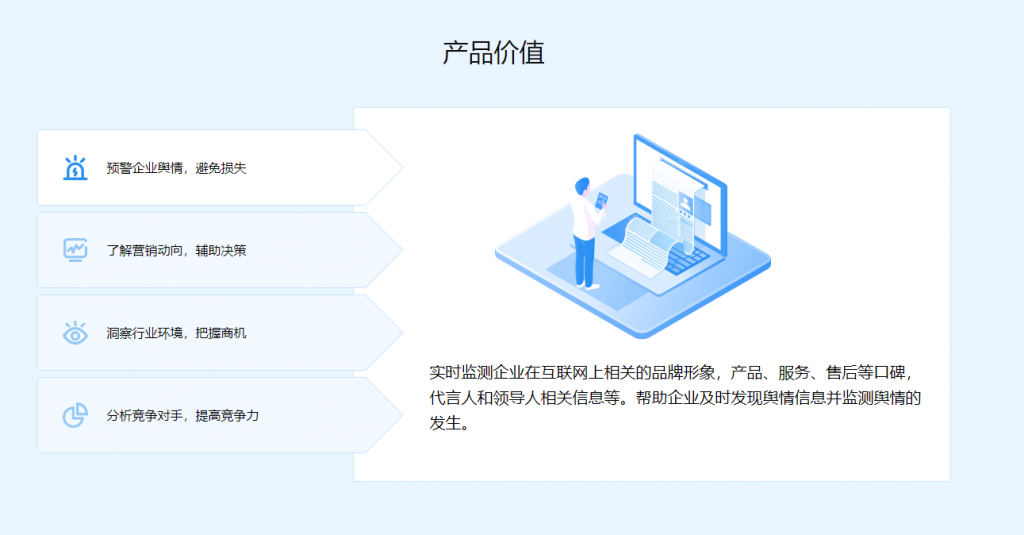 产品价值

预警企业舆情，避免损失

了解营销动向，辅助决策

洞察行业环境，把握商机

分析竞争对手，提高竞争力

实时监测企业在互联网上相关的品牌形象，产品、服务、售后等口碑，代言人和领导人相关信息等。帮助企业及时发现舆情信息并监测舆情的发生。